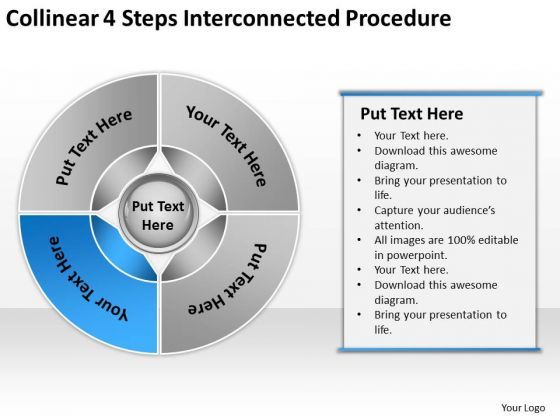 Collinear 4 Steps Interconnected Procedure

Put Text Here

Your Text Here

Put Text Here

Your Text Here

Put Text Here

Put Text Here

- Your Text here.
- Download this awesome diagram.
- Bring your presentation to life.
- Capture your audience's attention.
- All images are 100% editable in powerpoint.
- Your Text here.
- Download this awesome diagram.
- Bring your presentation to life.

Your Logo